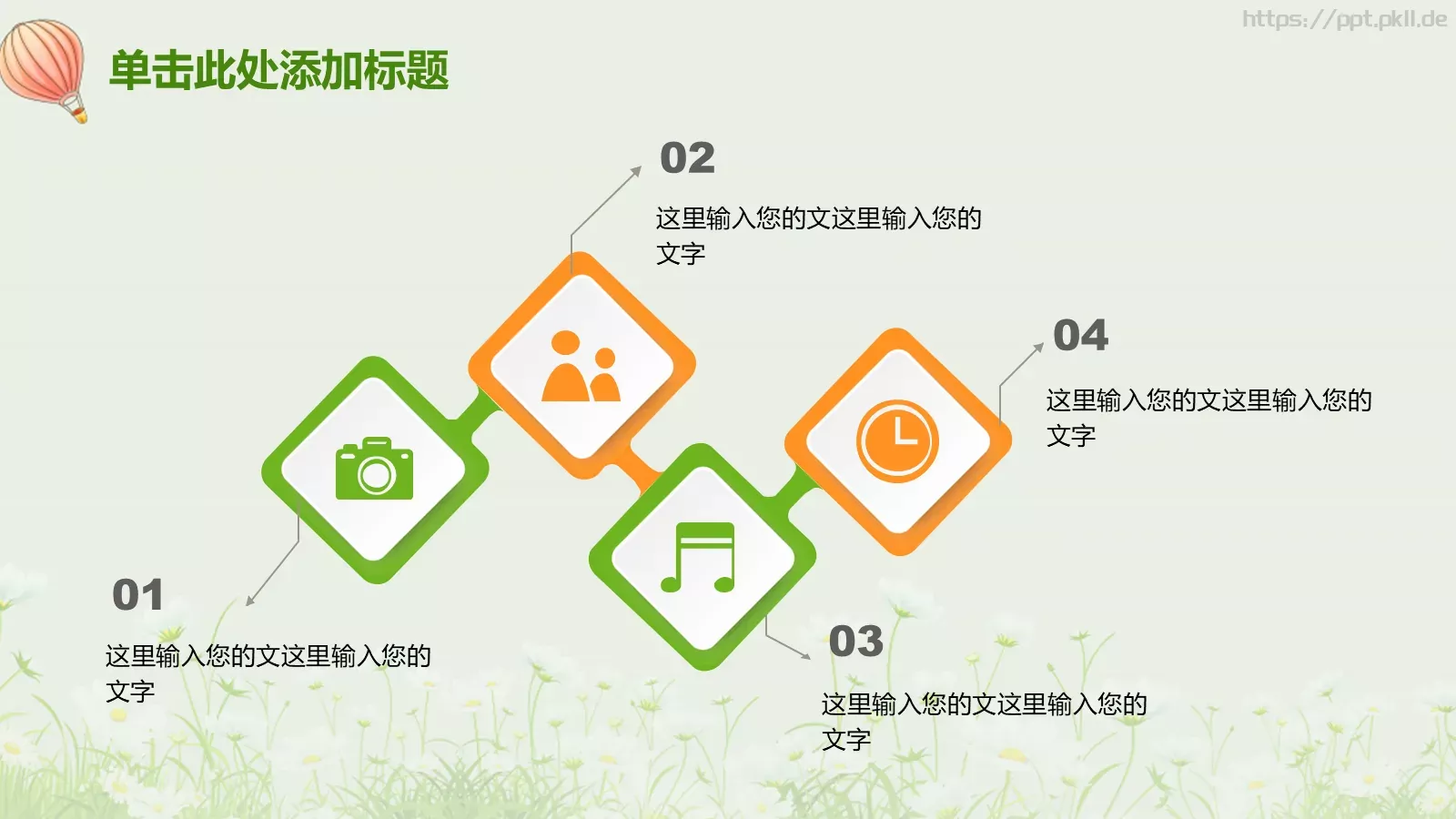 https://ppt.pkll.de

单击此处添加标题

02

这里输入您的文这里输入您的文字

04

这里输入您的文这里输入您的文字

01

这里输入您的文这里输入您的文字

03

这里输入您的文这里输入您的文字